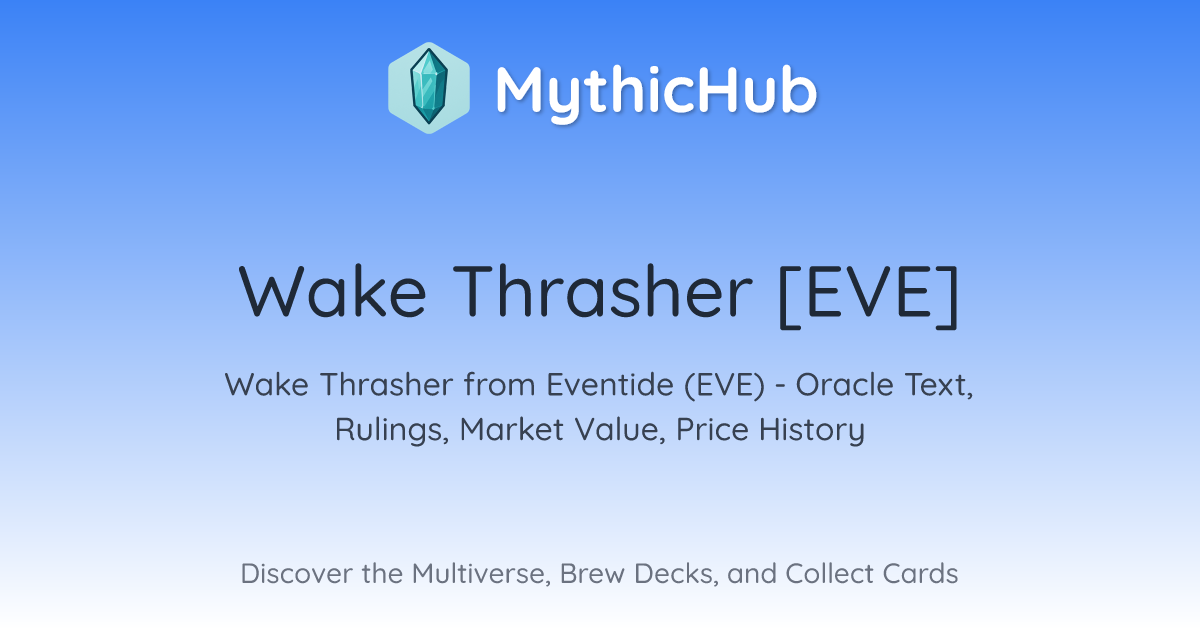 MythicHub

Wake Thrasher [EVE]

Wake Thrasher from Eventide (EVE) - Oracle Text, Rulings, Market Value, Price History

Discover the Multiverse, Brew Decks, and Collect Cards